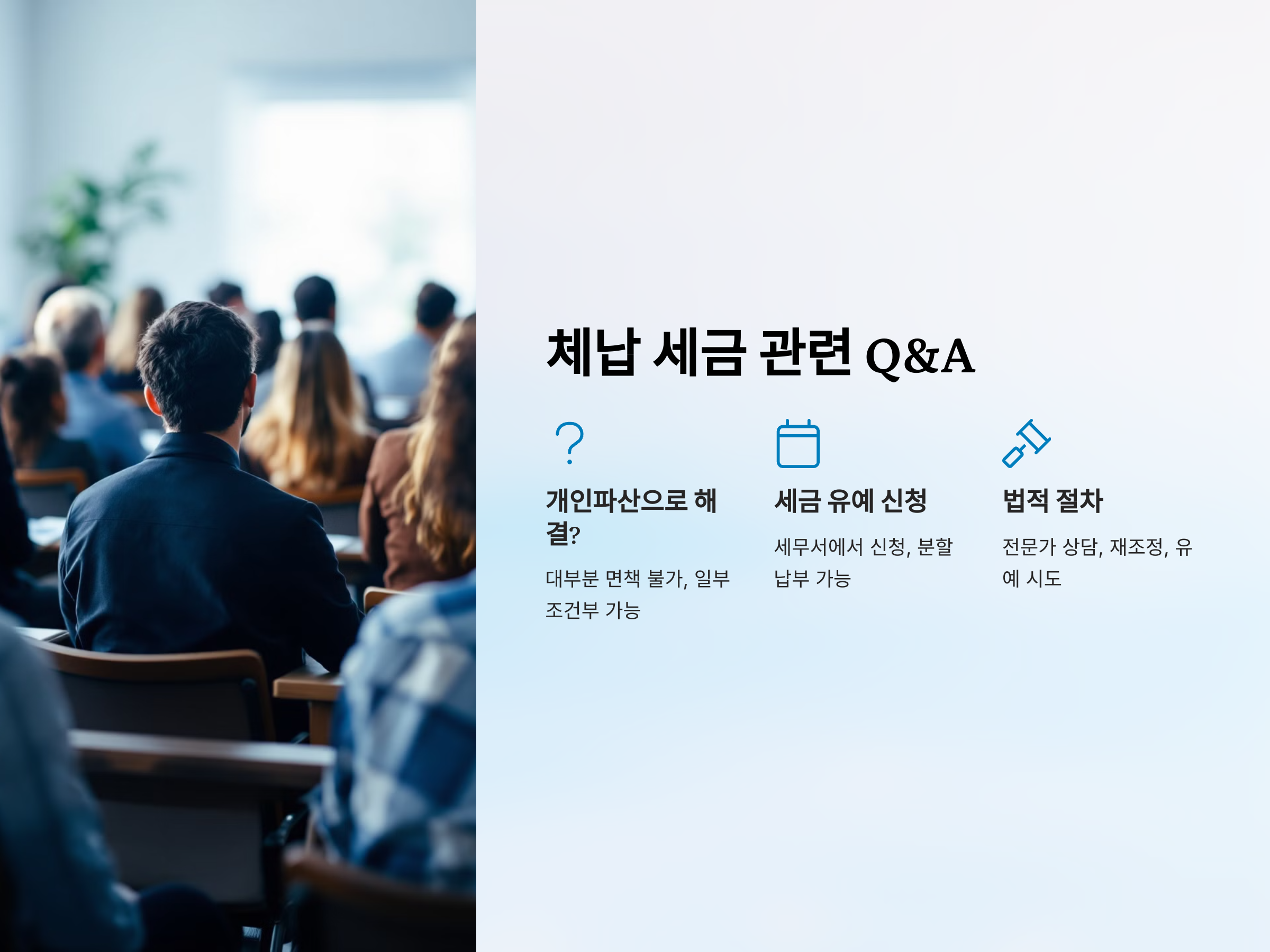 체납 세금 관련 Q&A

개인파산으로 해결?

대부분 면책 불가, 일부 조건부 가능

세금 유예 신청

세무서에서 신청, 분할 납부 가능

법적 절차

전문가 상담, 재조정, 유예 시도